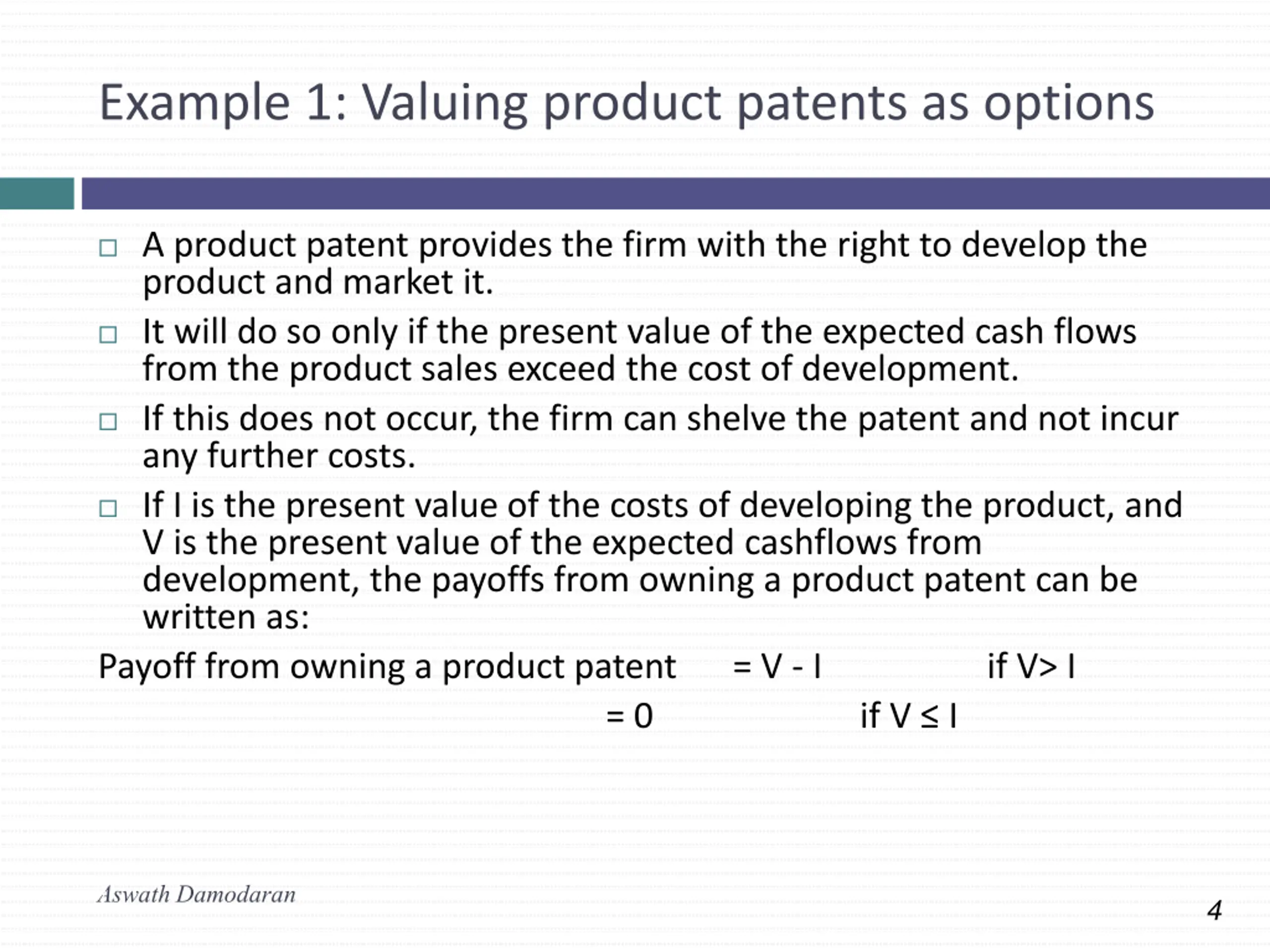 Example 1: Valuing product patents as options

□ A product patent provides the firm with the right to develop the product and market it.

□ It will do so only if the present value of the expected cash flows from the product sales exceed the cost of development.

□ If this does not occur, the firm can shelve the patent and not incur any further costs.

□ If I is the present value of the costs of developing the product, and V is the present value of the expected cashflows from development, the payoffs from owning a product patent can be written as:

Payoff from owning a product patent = V - I if V> I

= 0 if V ≤ I

Aswath Damodaran

4